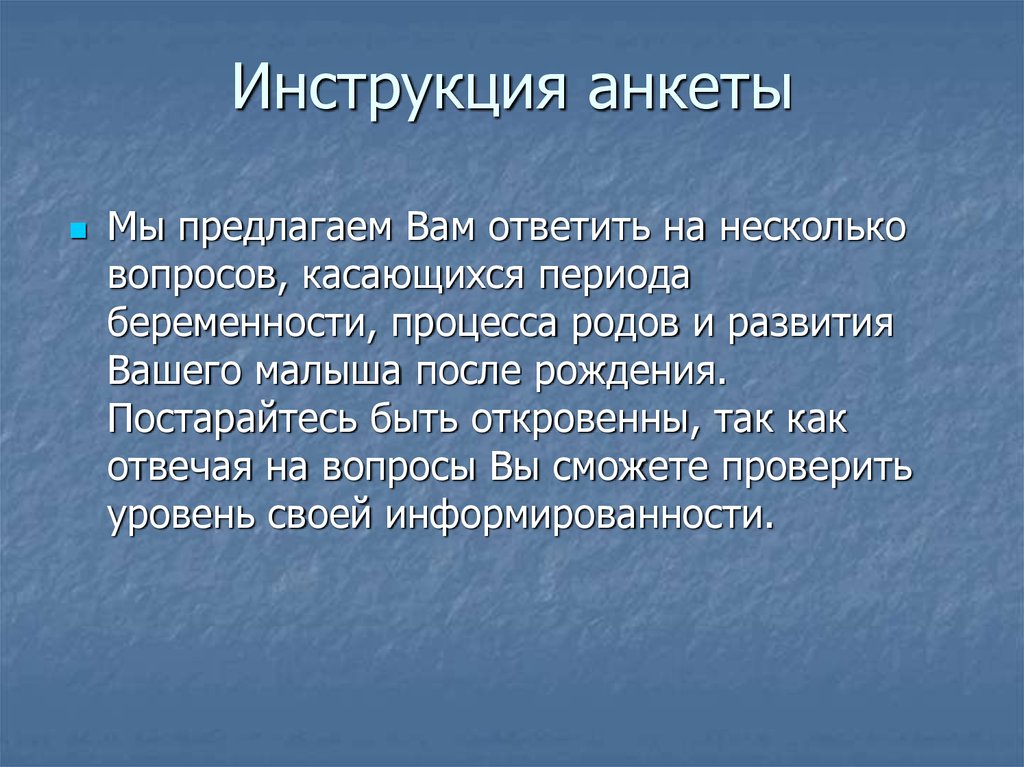 Инструкция анкеты

Мы предлагаем Вам ответить на несколько вопросов, касающихся периода беременности, процесса родов и развития Вашего малыша после рождения. Постарайтесь быть откровенны, так как отвечая на вопросы Вы сможете проверить уровень своей информированности.